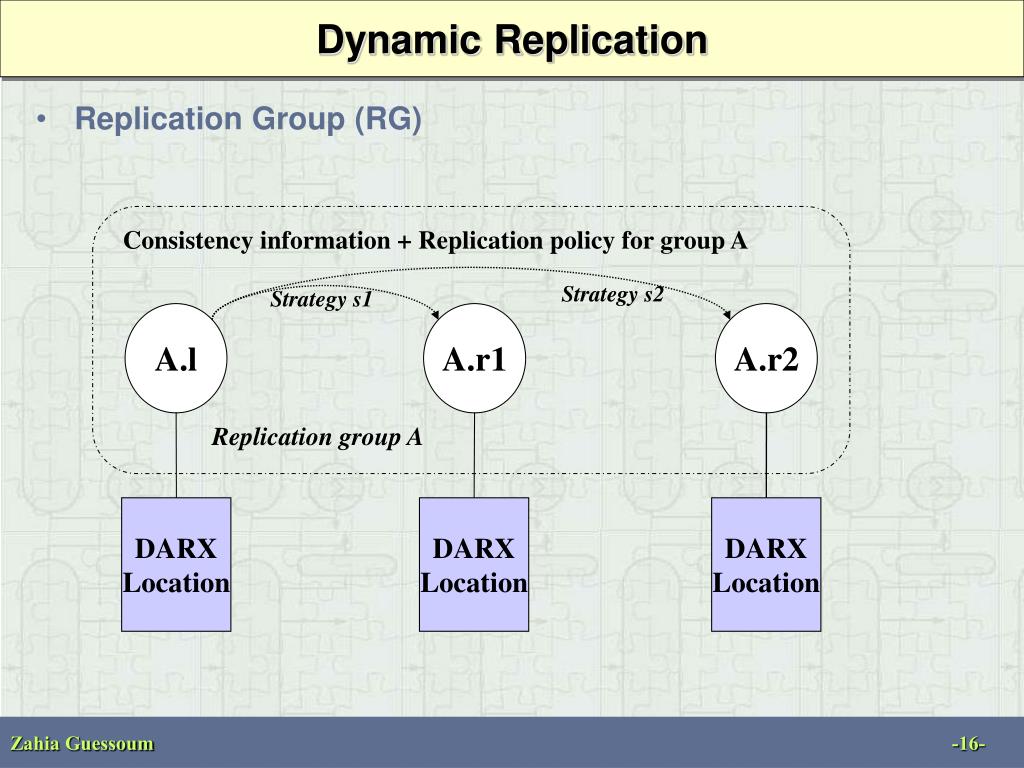 Dynamic Replication

• Replication Group (RG)

Consistency information + Replication policy for group A

Strategy s1

Strategy s2

A.l

A.r1

A.r2

Replication group A

DARX Location

DARX Location

DARX Location

Zahia Guessoum

-16-